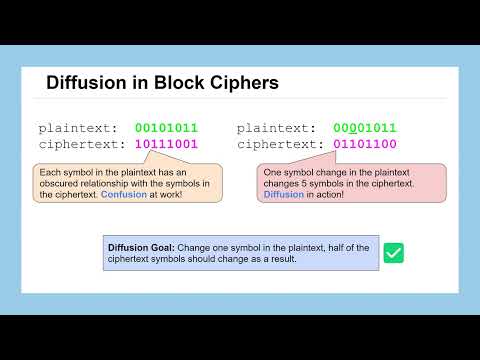 Diffusion in Block Ciphers

plaintext: 00101011
ciphertext: 10111001

Each symbol in the plaintext has an obscured relationship with the symbols in the ciphertext. Confusion at work!

plaintext: 00001011
ciphertext: 01101100

One symbol change in the plaintext changes 5 symbols in the ciphertext. Diffusion in action!

Diffusion Goal: Change one symbol in the plaintext, half of the ciphertext symbols should change as a result.